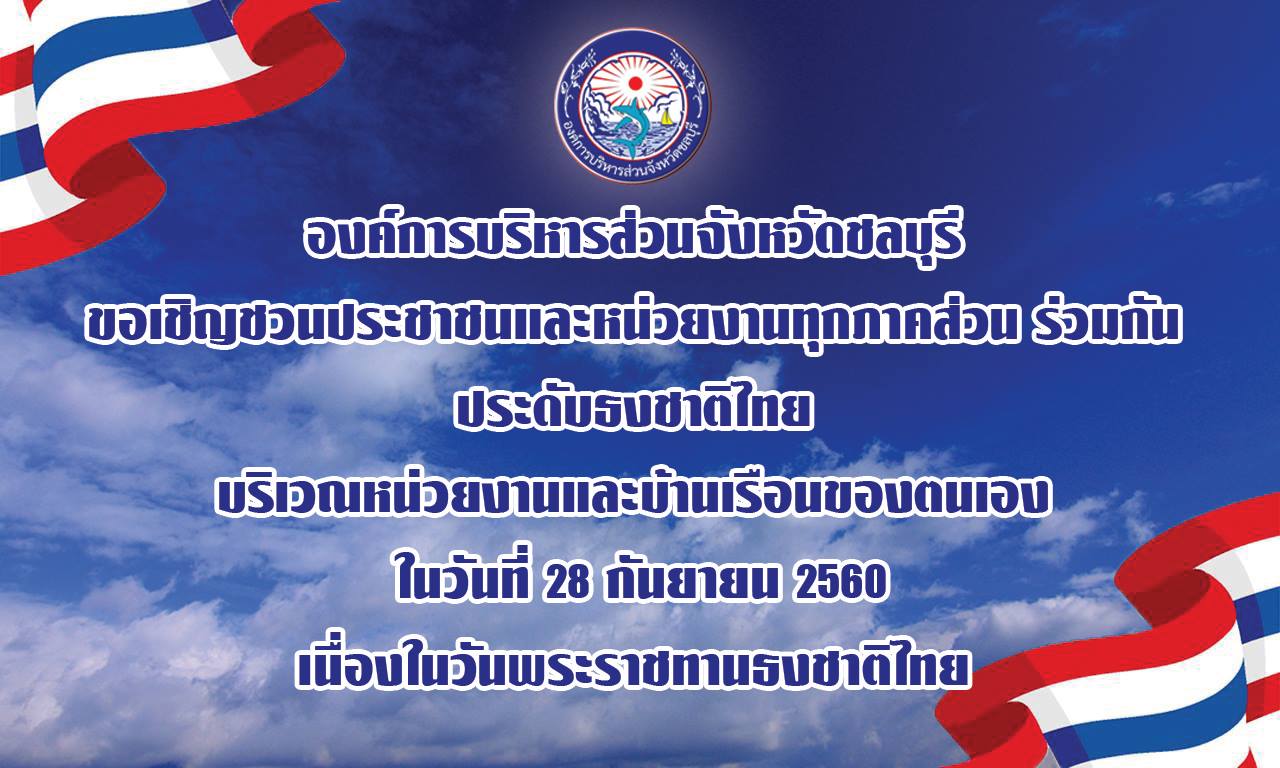 องค์การบริหารส่วนจังหวัดชลบุรี

องค์การบริหารส่วนจังหวัดชลบุรี
ขอเชิญชวนประชาชนและหน่วยงานทุกภาคส่วน ร่วมกัน
ประดับธงชาติไทย
บริเวณหน่วยงานและบ้านเรือนของตนเอง
ในวันที่ 28 กันยายน 2560
เนื่องในวันพระราชทานธงชาติไทย